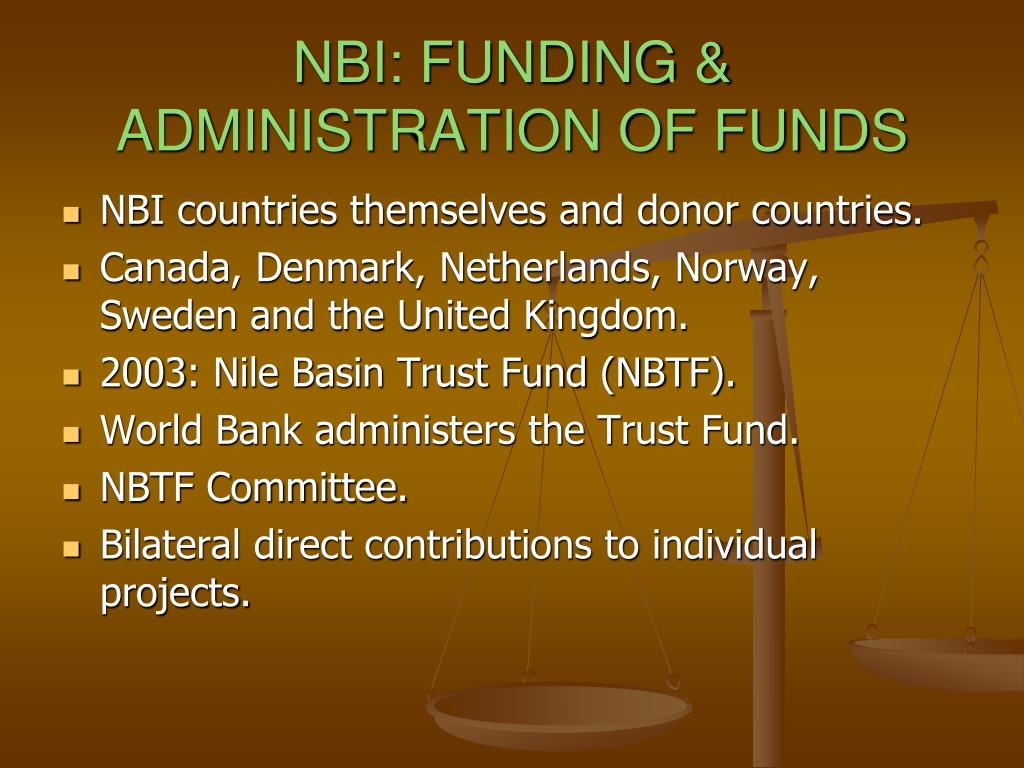 NBI: FUNDING & ADMINISTRATION OF FUNDS

- NBI countries themselves and donor countries.
- Canada, Denmark, Netherlands, Norway, Sweden and the United Kingdom.
- 2003: Nile Basin Trust Fund (NBTF).
- World Bank administers the Trust Fund.
- NBTF Committee.
- Bilateral direct contributions to individual projects.